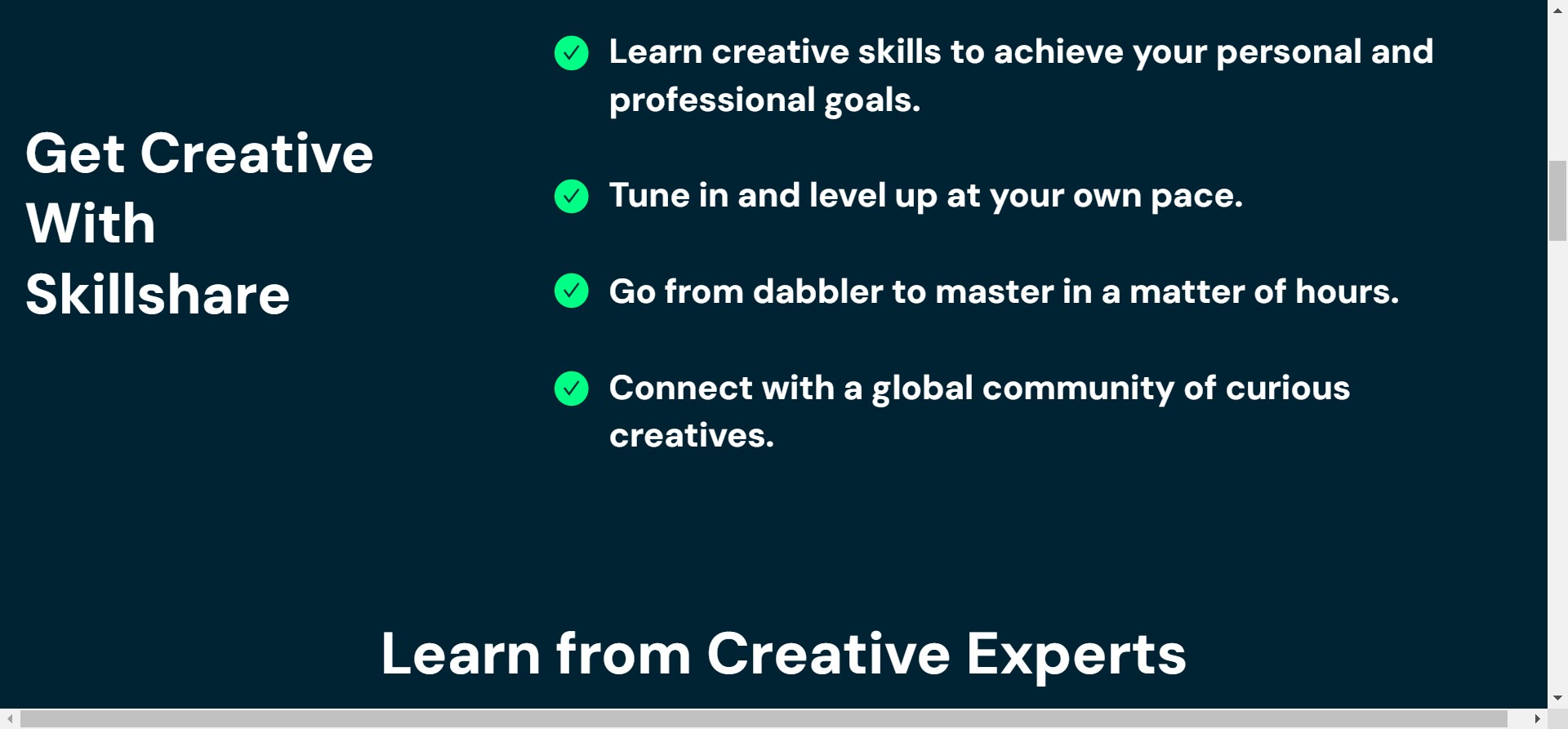 Get Creative With Skillshare

Learn creative skills to achieve your personal and professional goals.

Tune in and level up at your own pace.

Go from dabbler to master in a matter of hours.

Connect with a global community of curious creatives.

Learn from Creative Experts